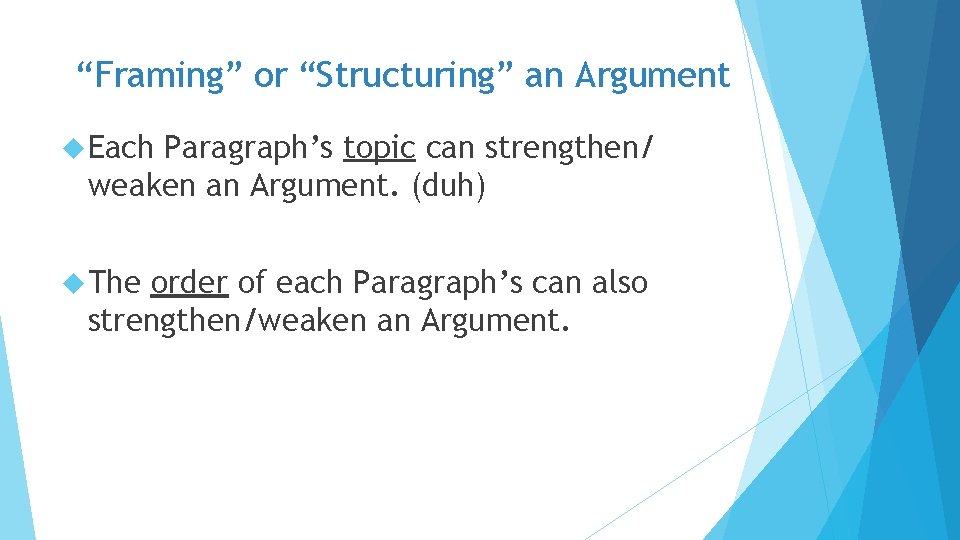 “Framing” or “Structuring” an Argument

Each Paragraph’s topic can strengthen/ weaken an Argument. (duh)

The order of each Paragraph’s can also strengthen/weaken an Argument.